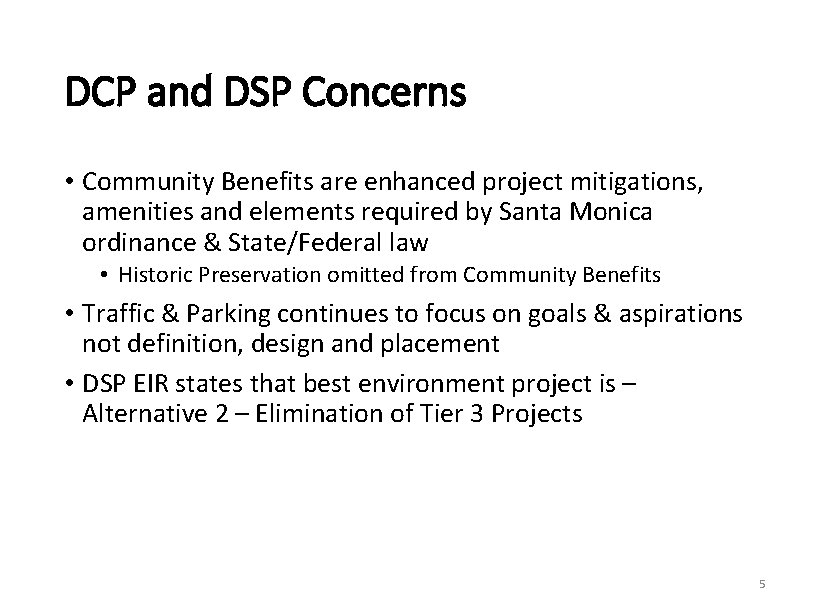 DCP and DSP Concerns

• Community Benefits are enhanced project mitigations, amenities and elements required by Santa Monica ordinance & State/Federal law
  • Historic Preservation omitted from Community Benefits
• Traffic & Parking continues to focus on goals & aspirations not definition, design and placement
• DSP EIR states that best environment project is – Alternative 2 – Elimination of Tier 3 Projects

5